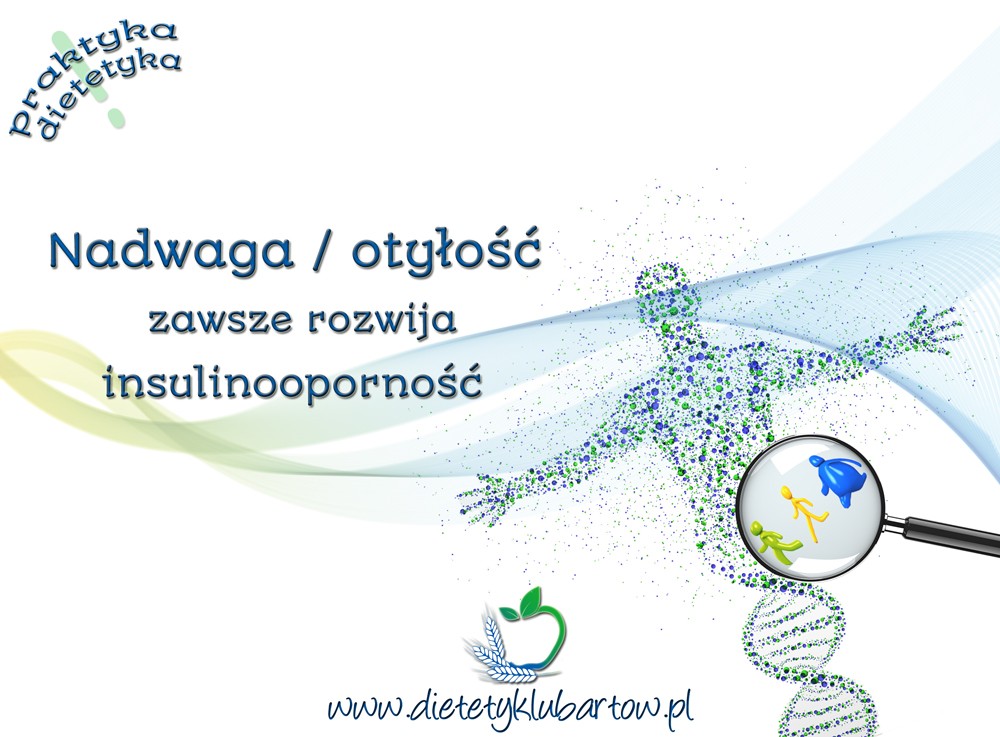 praktyka dietetyka

Nadwaga / otyłość
zawsze rozwija
insulinooporność

www.dietetyklubartow.pl